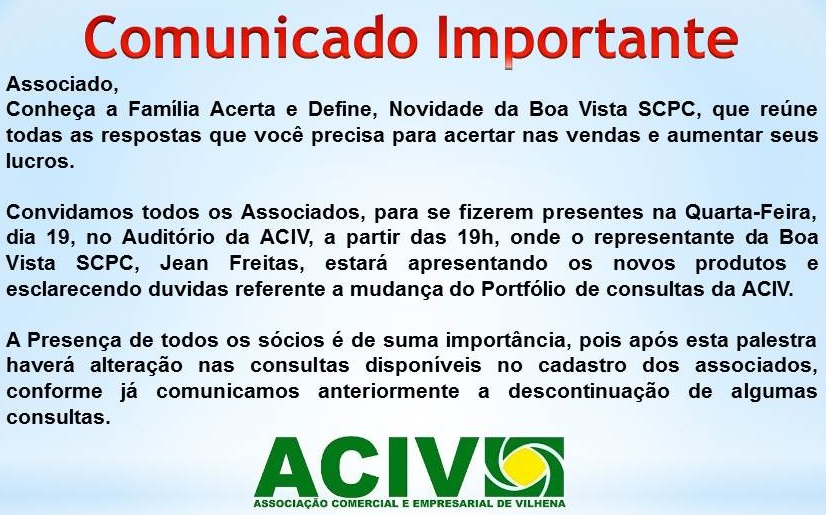 Comunicado Importante

Associado,
Conheça a Família Acerta e Define, Novidade da Boa Vista SCPC, que reúne todas as respostas que você precisa para acertar nas vendas e aumentar seus lucros.

Convidamos todos os Associados, para se fizerem presentes na Quarta-Feira, dia 19, no Auditório da ACIV, a partir das 19h, onde o representante da Boa Vista SCPC, Jean Freitas, estará apresentando os novos produtos e esclarecendo duvidas referente a mudança do Portfólio de consultas da ACIV.

A Presença de todos os sócios é de suma importância, pois após esta palestra haverá alteração nas consultas disponíveis no cadastro dos associados, conforme já comunicamos anteriormente a descontinuação de algumas consultas.

ACIV
ASSOCIAÇÃO COMERCIAL E EMPRESARIAL DE VILHENA